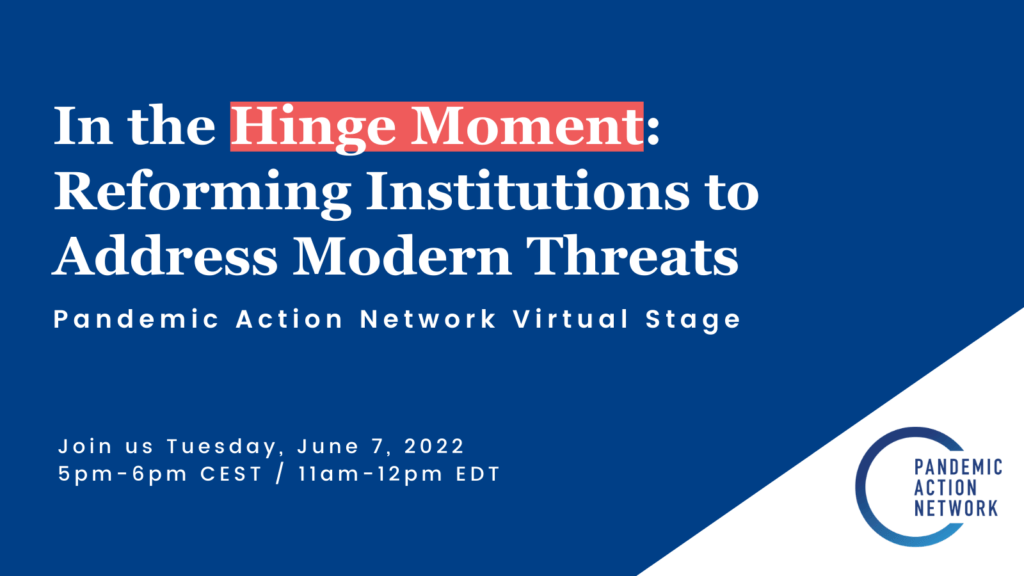 In the Hinge Moment: Reforming Institutions to Address Modern Threats

Pandemic Action Network Virtual Stage

Join us Tuesday, June 7, 2022
5pm-6pm CEST / 11am-12pm EDT

PANDEMIC ACTION NETWORK